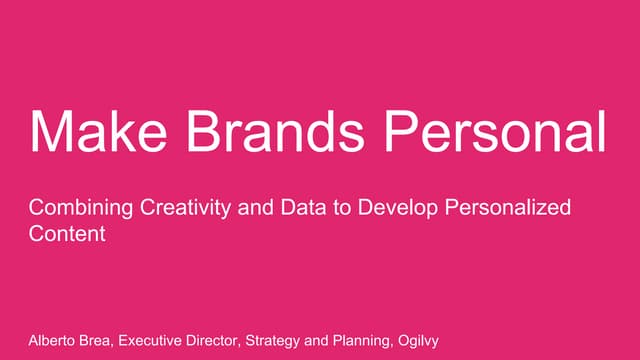 Make Brands Personal

Combining Creativity and Data to Develop Personalized Content

Alberto Brea, Executive Director, Strategy and Planning, Ogilvy